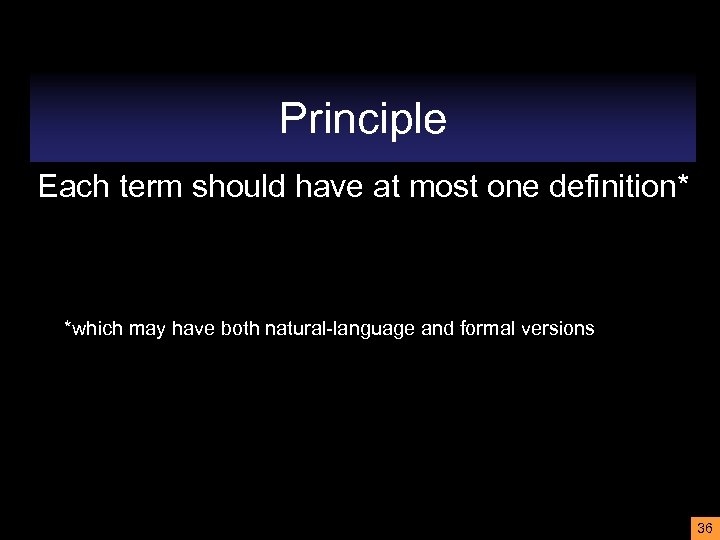 Principle

Each term should have at most one definition*

*which may have both natural-language and formal versions

36